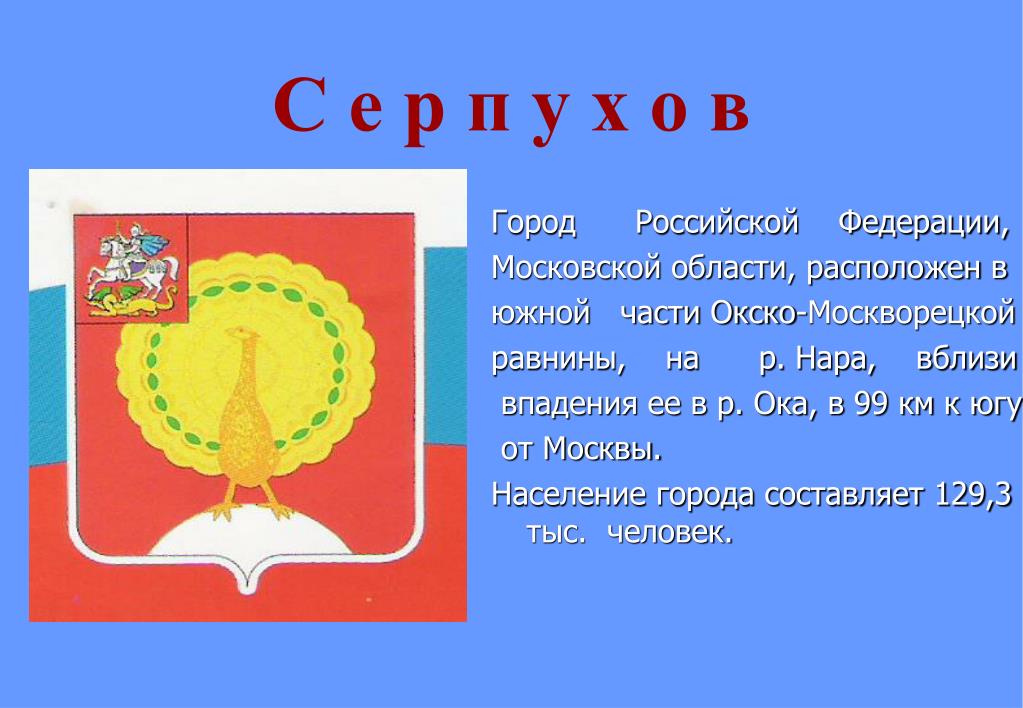 С е р п у х о в

Город Российской Федерации, Московской области, расположен в южной части Окско-Москворецкой равнины, на р. Нара, вблизи впадения ее в р. Ока, в 99 км к югу от Москвы.

Население города составляет 129,3 тыс. человек.